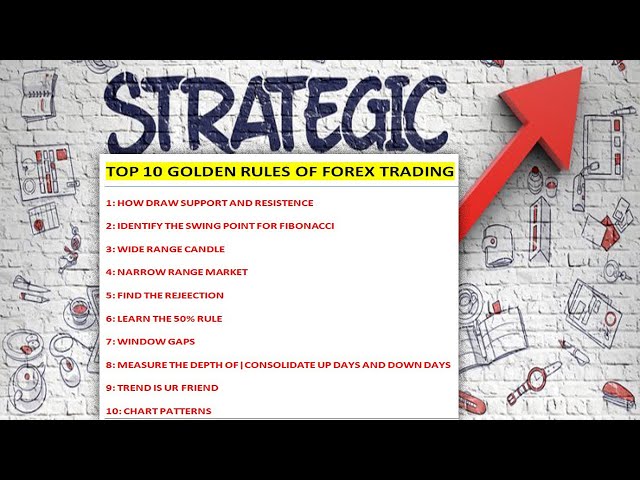 STRATEGIC

TOP 10 GOLDEN RULES OF FOREX TRADING

1: HOW DRAW SUPPORT AND RESISTENCE

2: IDENTIFY THE SWING POINT FOR FIBONACCI

3: WIDE RANGE CANDLE

4: NARROW RANGE MARKET

5: FIND THE REJEECTION

6: LEARN THE 50% RULE

7: WINDOW GAPS

8: MEASURE THE DEPTH OF | CONSOLIDATE UP DAYS AND DOWN DAYS

9: TREND IS UR FRIEND

10: CHART PATTERNS